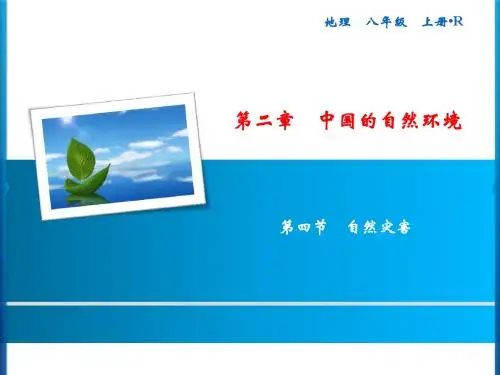 地理　八年级　上册·R

第二章　中国的自然环境

第四节　自然灾害